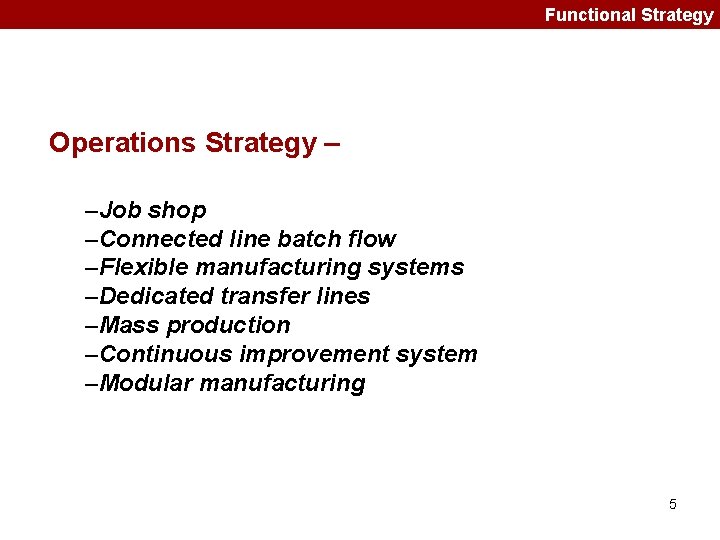 Functional Strategy

Operations Strategy –

–Job shop
–Connected line batch flow
–Flexible manufacturing systems
–Dedicated transfer lines
–Mass production
–Continuous improvement system
–Modular manufacturing

5